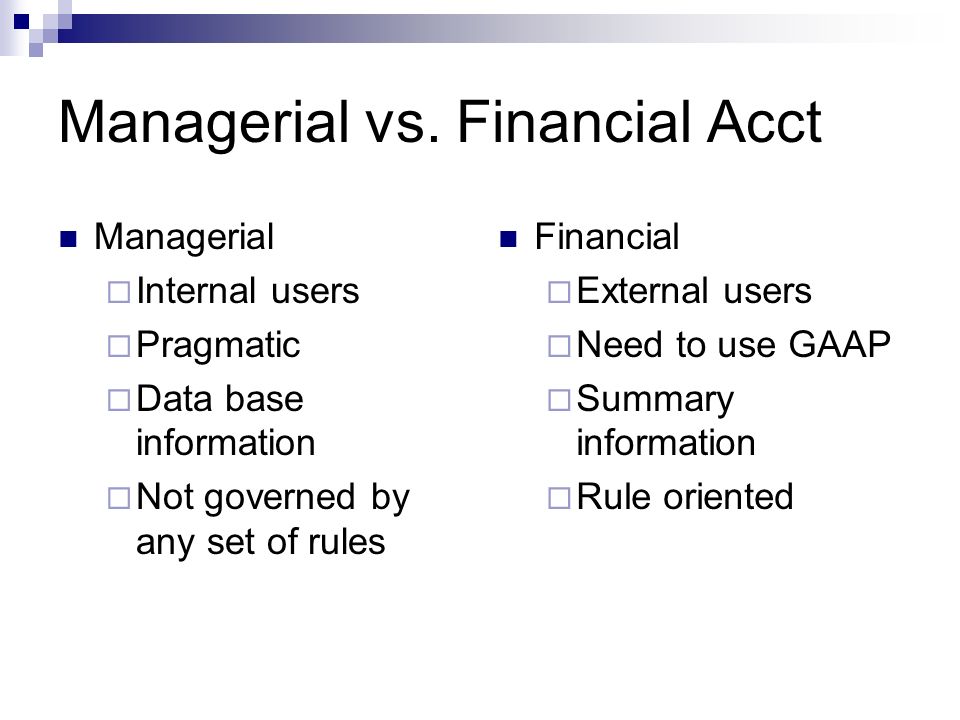 Managerial vs. Financial Acct

Managerial
Internal users
Pragmatic
Data base information
Not governed by any set of rules

Financial
External users
Need to use GAAP
Summary information
Rule oriented